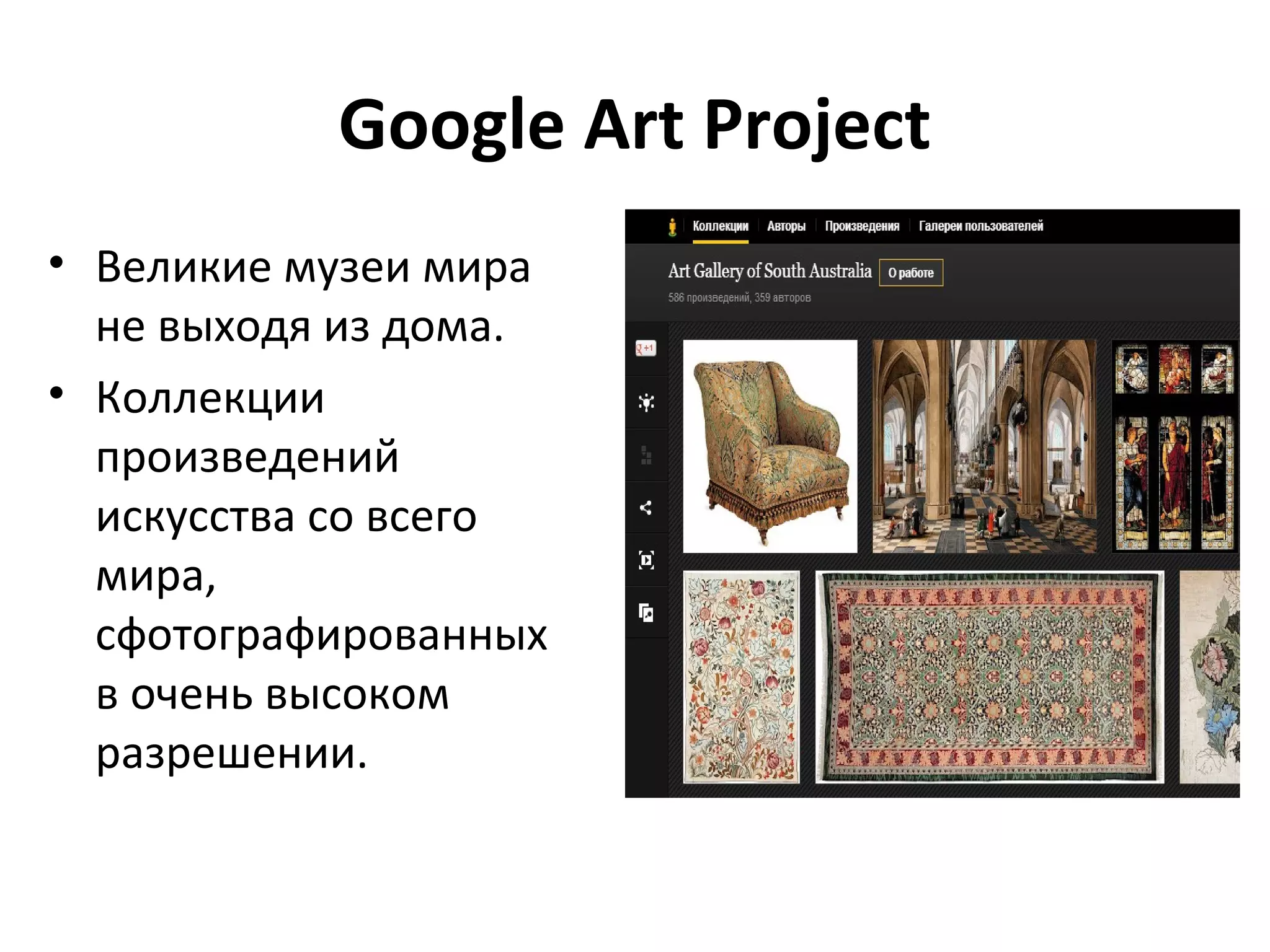 Google Art Project

• Великие музеи мира не выходя из дома.
• Коллекции произведений искусства со всего мира, сфотографированных в очень высоком разрешении.

Коллекции Авторы Произведения Галереи пользователей

Art Gallery of South Australia О работе

586 произведений, 359 авторов

+1